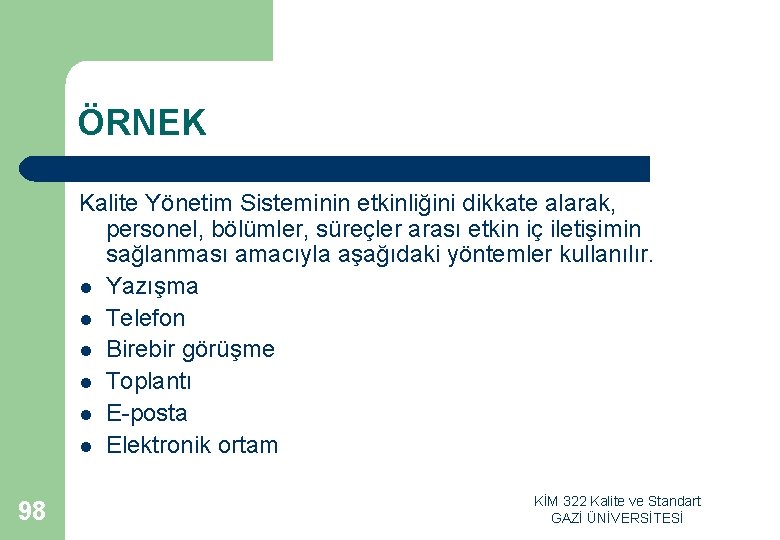 ÖRNEK

Kalite Yönetim Sisteminin etkinliğini dikkate alarak, personel, bölümler, süreçler arası etkin iç iletişimin sağlanması amacıyla aşağıdaki yöntemler kullanılır.

- Yazışma
- Telefon
- Birebir görüşme
- Toplantı
- E-posta
- Elektronik ortam

98

KİM 322 Kalite ve Standart
GAZİ ÜNİVERSİTESİ